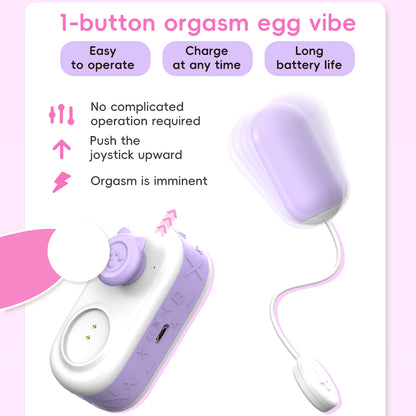 1-button orgasm egg vibe

Easy to operate

Charge at any time

Long battery life

No complicated operation required

Push the joystick upward

Orgasm is imminent